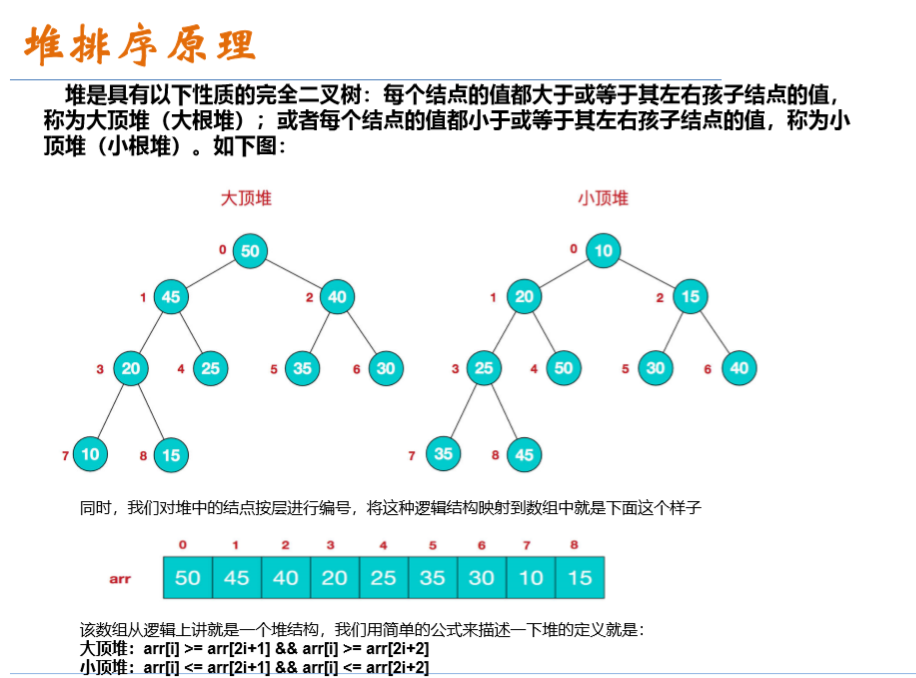 堆排序原理

堆是具有以下性质的完全二叉树：每个结点的值都大于或等于其左右孩子结点的值，称为大顶堆（大根堆）；或者每个结点的值都小于或等于其左右孩子结点的值，称为小顶堆（小根堆）。如下图：

大顶堆

0 50
1 45
2 40
3 20
4 25
5 35
6 30
7 10
8 15

小顶堆

0 10
1 20
2 15
3 25
4 50
5 30
6 40
7 35
8 45

同时，我们对堆中的结点按层进行编号，将这种逻辑结构映射到数组中就是下面这个样子

| | 0 | 1 | 2 | 3 | 4 | 5 | 6 | 7 | 8 |
|---|---|---|---|---|---|---|---|---|---|
| arr | 50 | 45 | 40 | 20 | 25 | 35 | 30 | 10 | 15 |

该数组从逻辑上讲就是一个堆结构，我们用简单的公式来描述一下堆的定义就是：
大顶堆：arr[i] >= arr[2i+1] && arr[i] >= arr[2i+2]
小顶堆：arr[i] <= arr[2i+1] && arr[i] <= arr[2i+2]